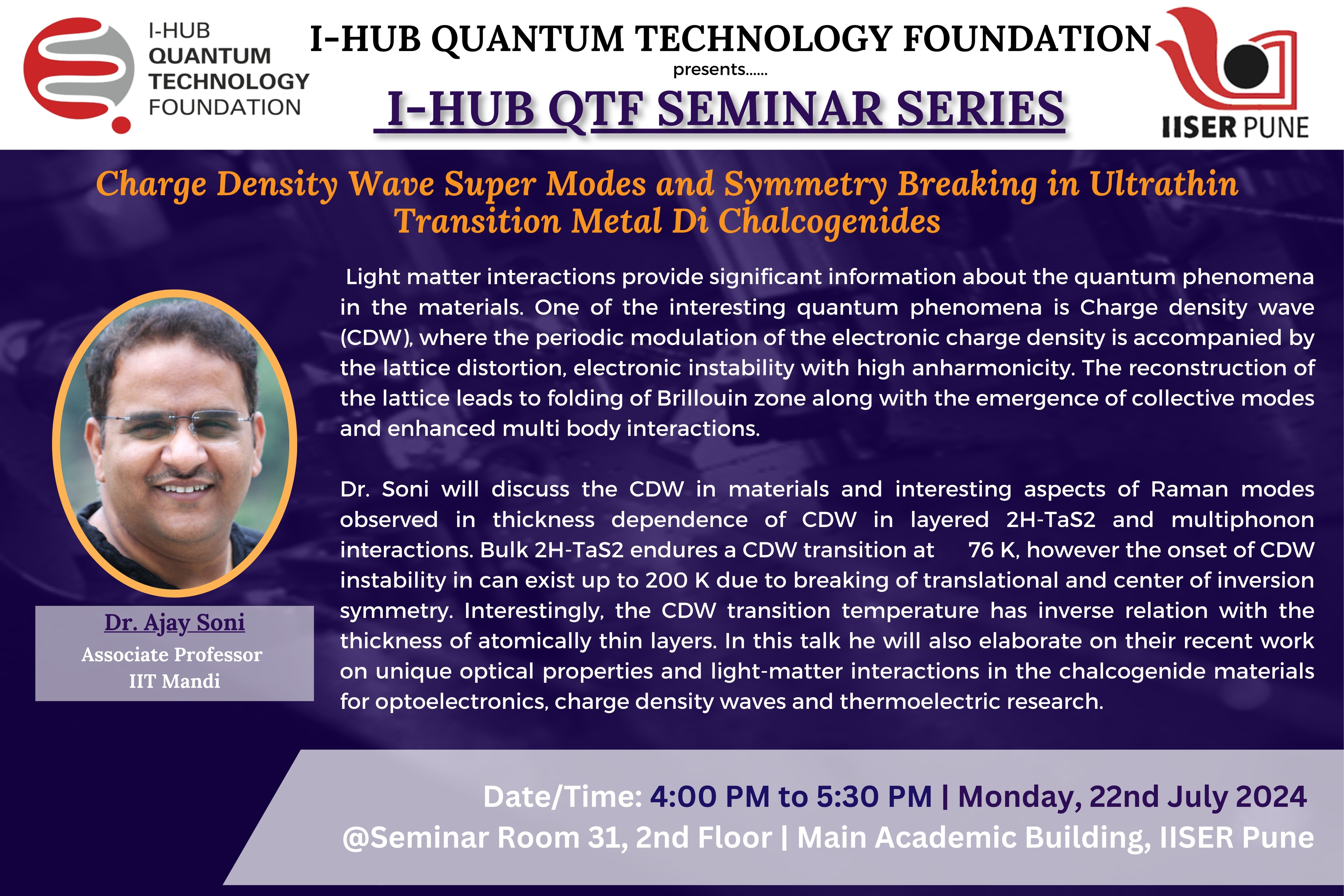 I-HUB QUANTUM TECHNOLOGY FOUNDATION

I-HUB QUANTUM TECHNOLOGY FOUNDATION

presents......

I-HUB QTF SEMINAR SERIES

IISER PUNE

Charge Density Wave Super Modes and Symmetry Breaking in Ultrathin Transition Metal Di Chalcogenides

Light matter interactions provide significant information about the quantum phenomena in the materials. One of the interesting quantum phenomena is Charge density wave (CDW), where the periodic modulation of the electronic charge density is accompanied by the lattice distortion, electronic instability with high anharmonicity. The reconstruction of the lattice leads to folding of Brillouin zone along with the emergence of collective modes and enhanced multi body interactions.

Dr. Soni will discuss the CDW in materials and interesting aspects of Raman modes observed in thickness dependence of CDW in layered 2H-TaS2 and multiphonon interactions. Bulk 2H-TaS2 endures a CDW transition at 76 K, however the onset of CDW instability in can exist up to 200 K due to breaking of translational and center of inversion symmetry. Interestingly, the CDW transition temperature has inverse relation with the thickness of atomically thin layers. In this talk he will also elaborate on their recent work on unique optical properties and light-matter interactions in the chalcogenide materials for optoelectronics, charge density waves and thermoelectric research.

Dr. Ajay Soni
Associate Professor
IIT Mandi

Date/Time: 4:00 PM to 5:30 PM | Monday, 22nd July 2024
@Seminar Room 31, 2nd Floor | Main Academic Building, IISER Pune